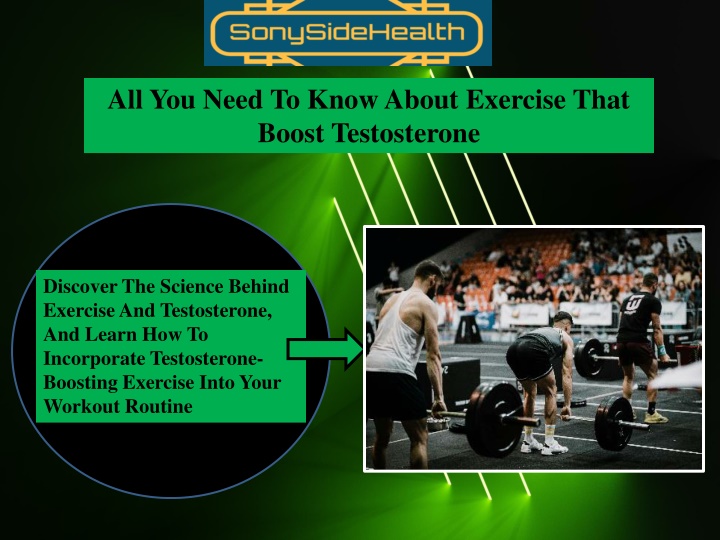 SonySideHealth

All You Need To Know About Exercise That Boost Testosterone

Discover The Science Behind Exercise And Testosterone, And Learn How To Incorporate Testosterone-Boosting Exercise Into Your Workout Routine